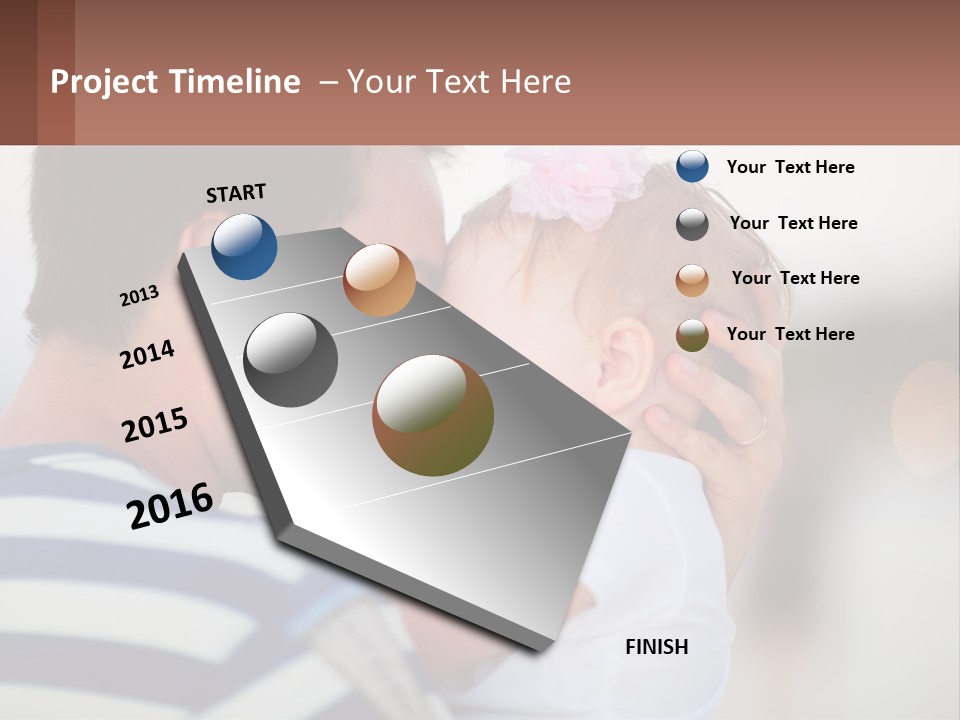 Project Timeline – Your Text Here

START

2013

2014

2015

2016

FINISH

Your Text Here

Your Text Here

Your Text Here

Your Text Here